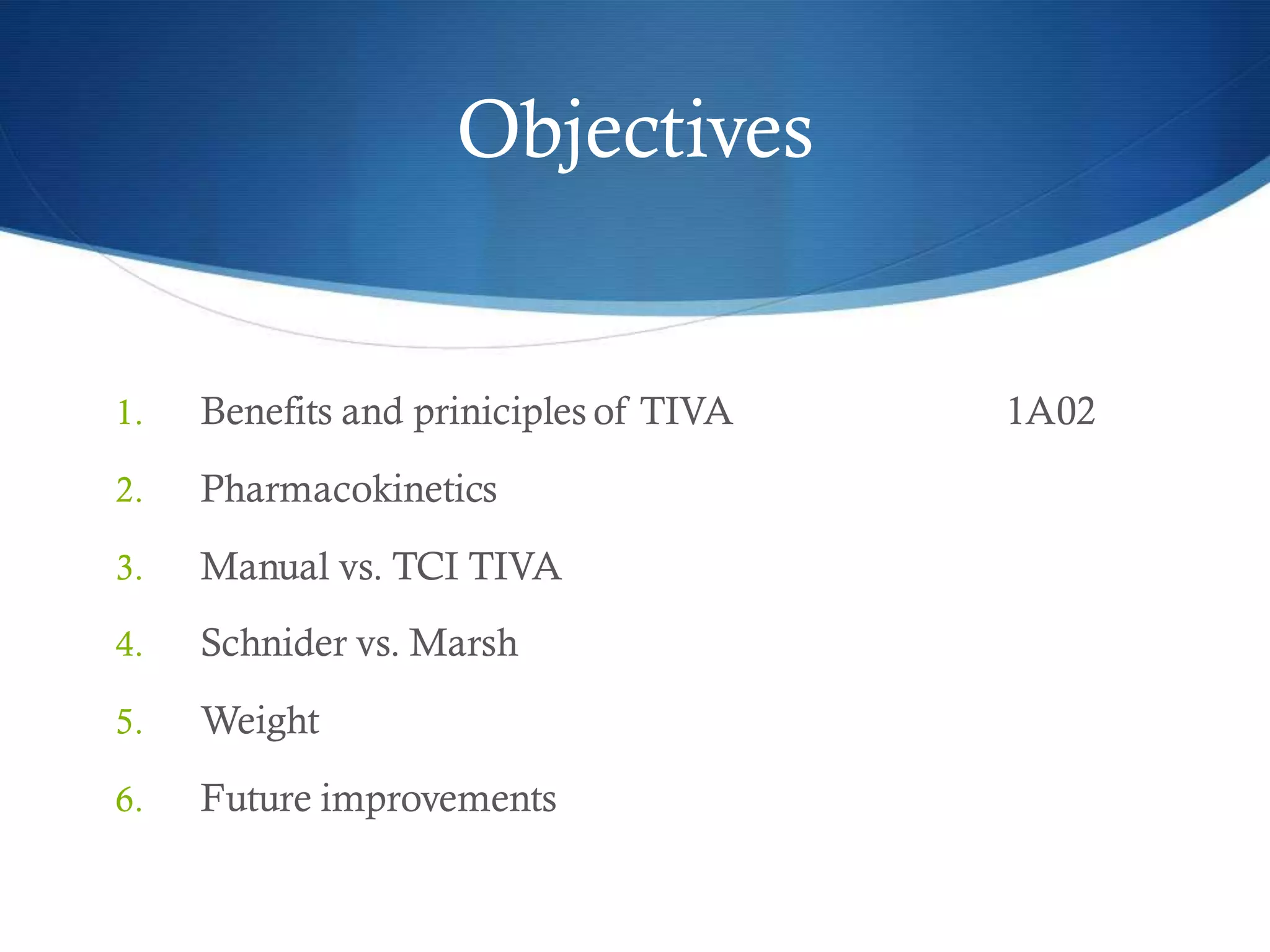 Objectives

1. Benefits and priniciples of TIVA 1A02
2. Pharmacokinetics
3. Manual vs. TCI TIVA
4. Schnider vs. Marsh
5. Weight
6. Future improvements